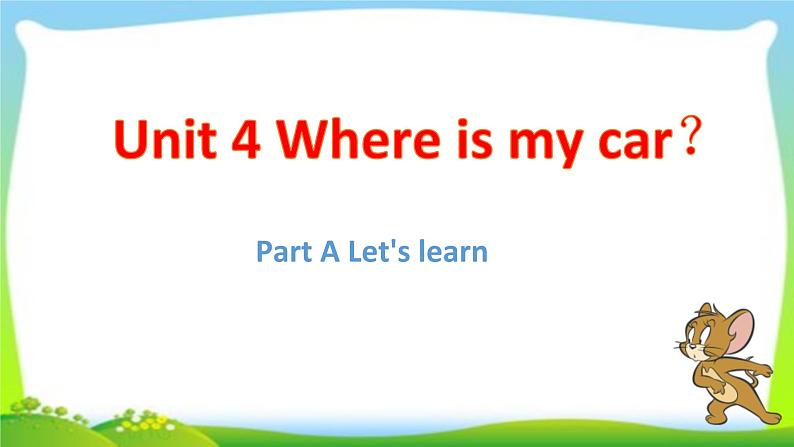 Unit 4 Where is my car？

Part A Let's learn